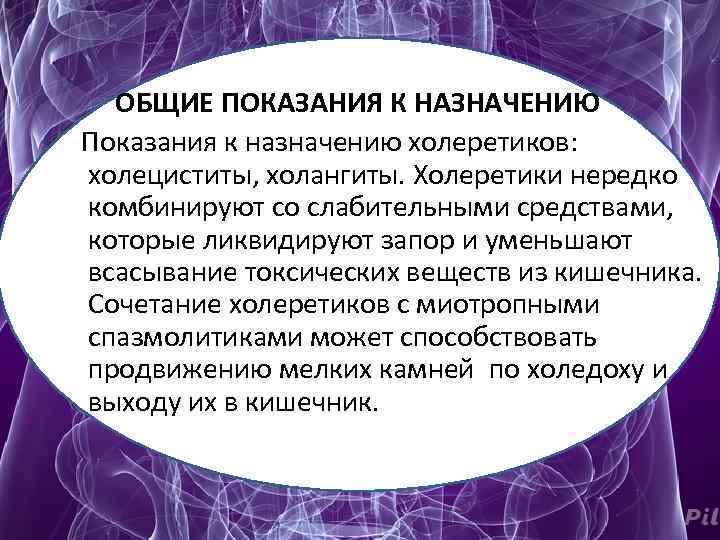 ОБЩИЕ ПОКАЗАНИЯ К НАЗНАЧЕНИЮ

Показания к назначению холеретиков: холециститы, холангиты. Холеретики нередко комбинируют со слабительными средствами, которые ликвидируют запор и уменьшают всасывание токсических веществ из кишечника. Сочетание холеретиков с миотропными спазмолитиками может способствовать продвижению мелких камней по холедоху и выходу их в кишечник.

Pil